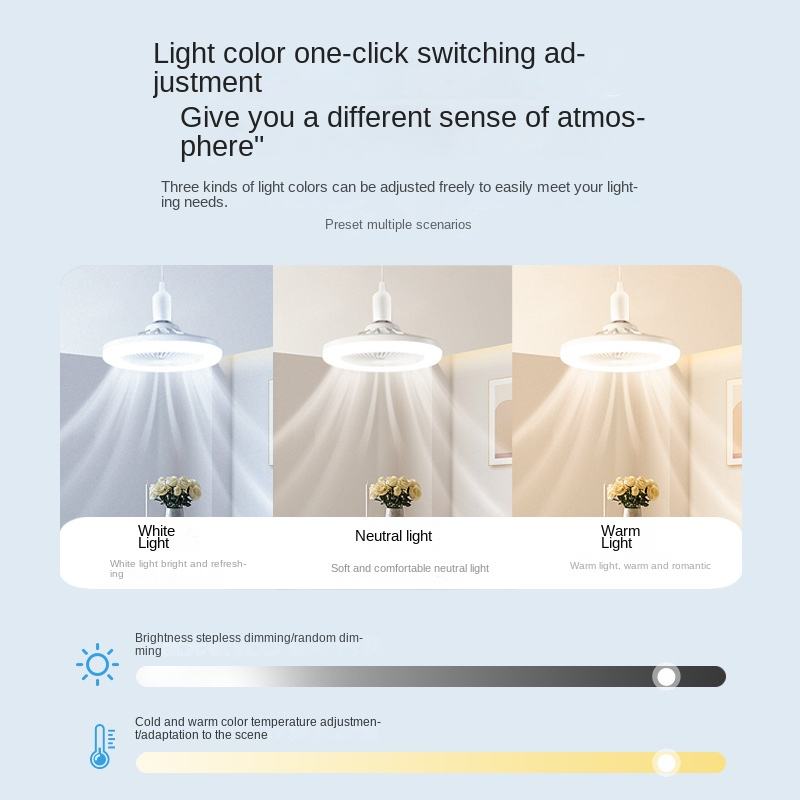 Light color one-click switching adjustment

Give you a different sense of atmosphere"

Three kinds of light colors can be adjusted freely to easily meet your lighting needs.

Preset multiple scenarios

White Light

White light bright and refreshing

Neutral light

Soft and comfortable neutral light

Warm Light

Warm light, warm and romantic

Brightness stepless dimming/random dimming

Cold and warm color temperature adjustment/adaptation to the scene